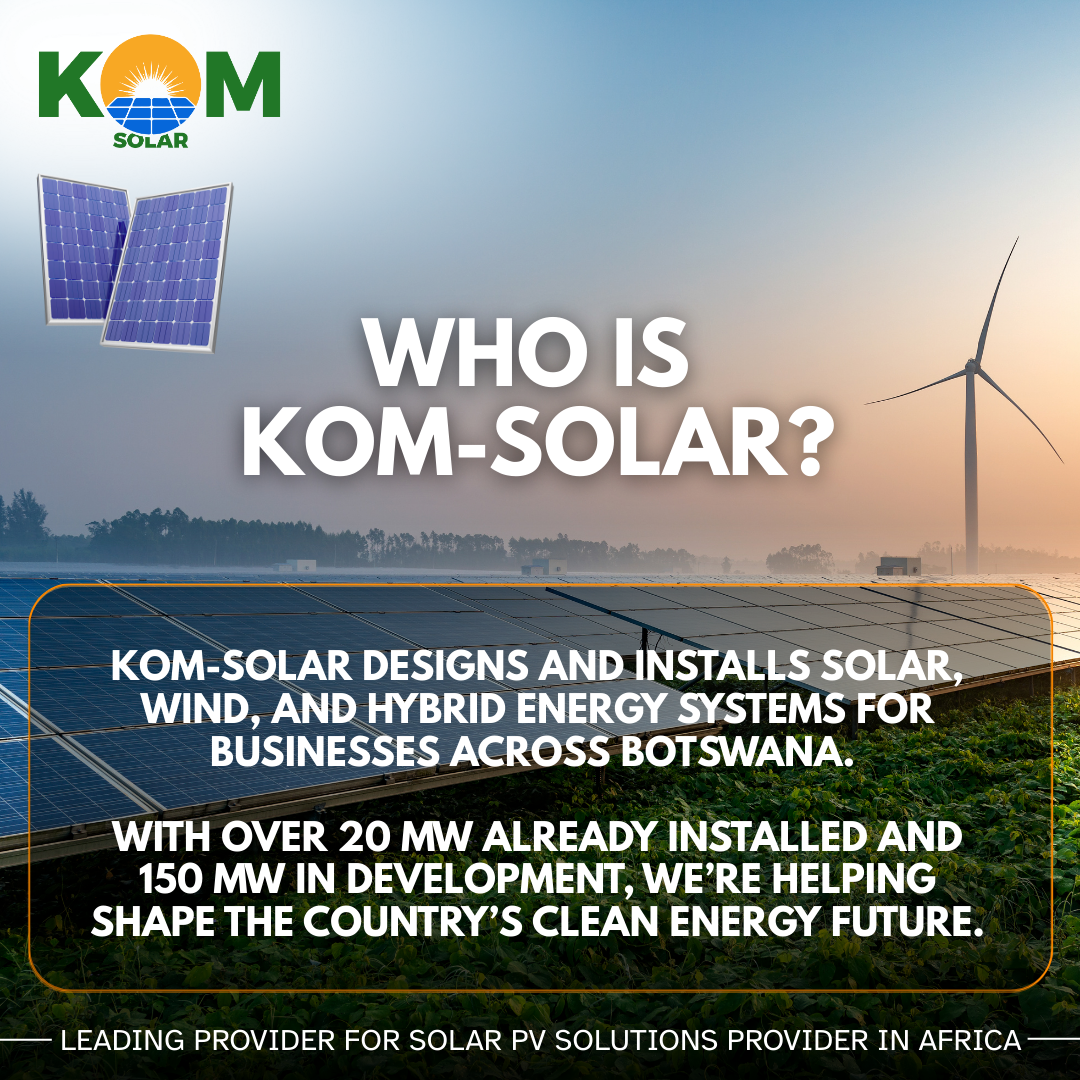 KOM
SOLAR

WHO IS KOM-SOLAR?

KOM-SOLAR DESIGNS AND INSTALLS SOLAR, WIND, AND HYBRID ENERGY SYSTEMS FOR BUSINESSES ACROSS BOTSWANA.

WITH OVER 20 MW ALREADY INSTALLED AND 150 MW IN DEVELOPMENT, WE'RE HELPING SHAPE THE COUNTRY'S CLEAN ENERGY FUTURE.

LEADING PROVIDER FOR SOLAR PV SOLUTIONS PROVIDER IN AFRICA